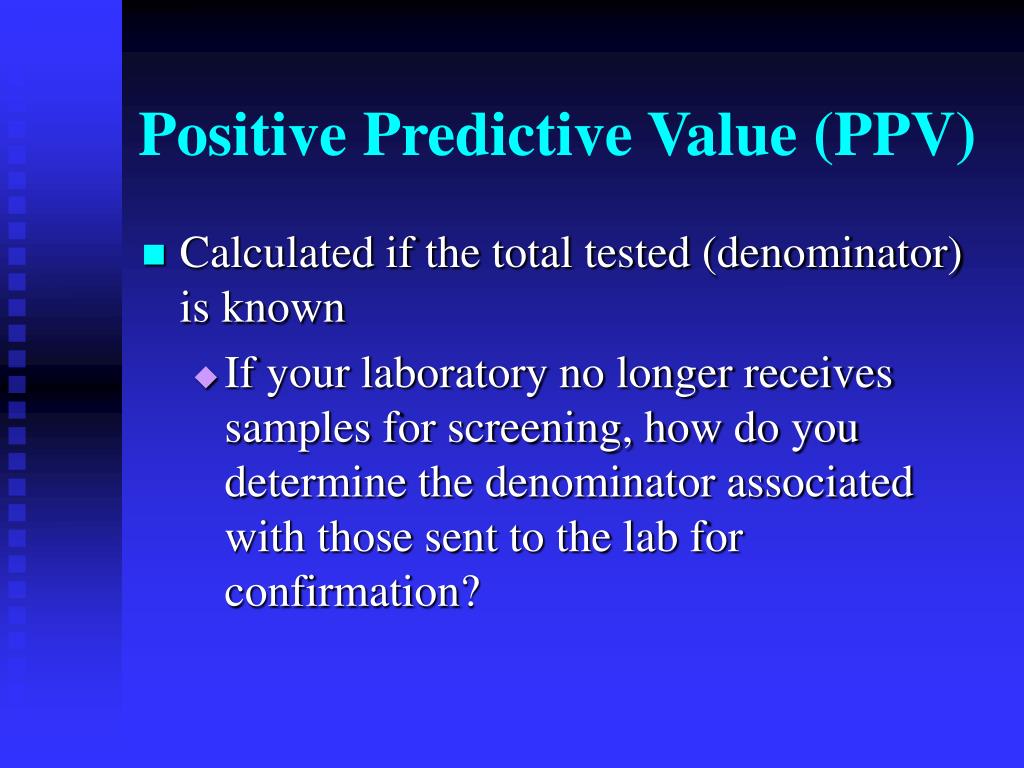 Positive Predictive Value (PPV)

Calculated if the total tested (denominator) is known

If your laboratory no longer receives samples for screening, how do you determine the denominator associated with those sent to the lab for confirmation?